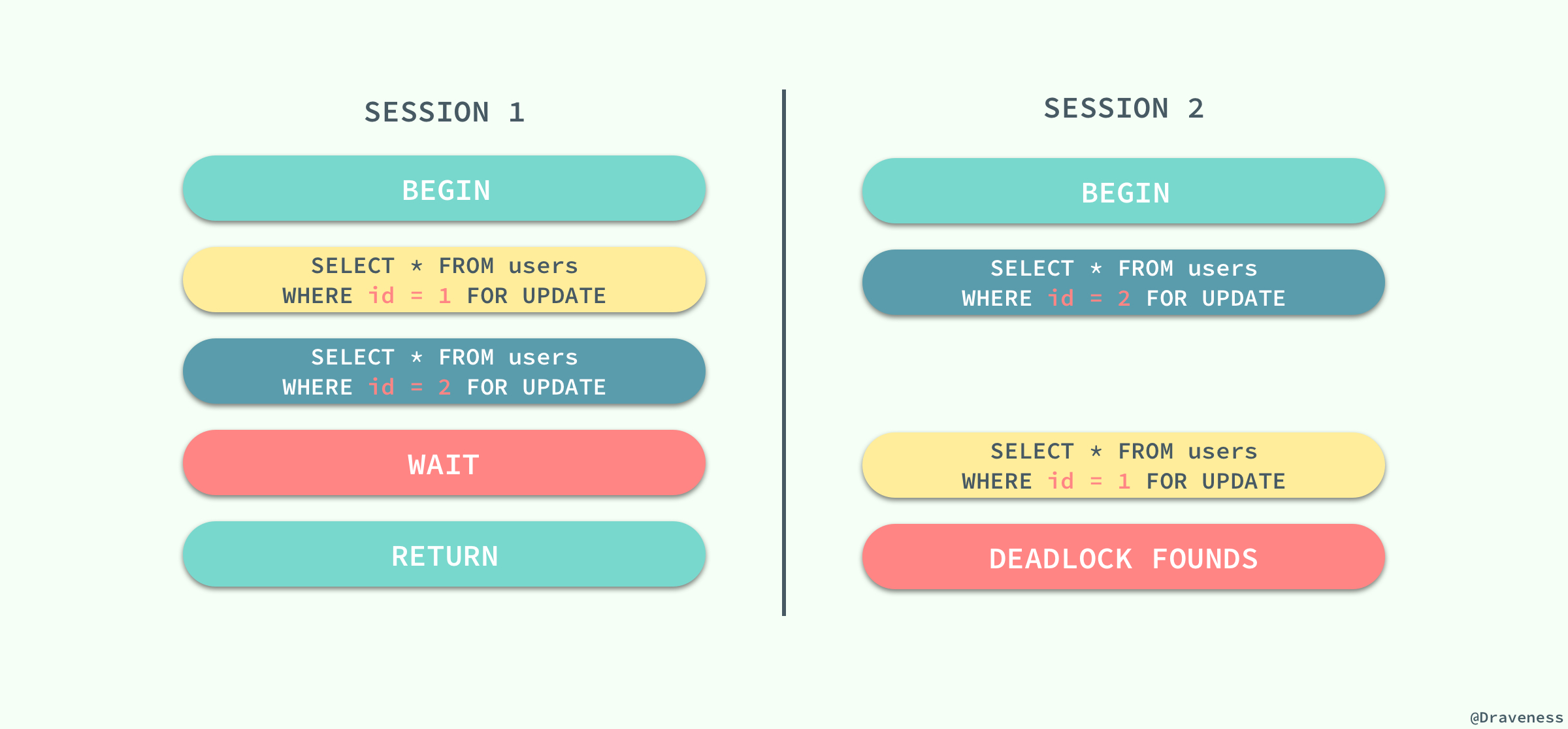 SESSION 1

BEGIN

SELECT * FROM users WHERE id = 1 FOR UPDATE

SELECT * FROM users WHERE id = 2 FOR UPDATE

WAIT

RETURN

SESSION 2

BEGIN

SELECT * FROM users WHERE id = 2 FOR UPDATE

SELECT * FROM users WHERE id = 1 FOR UPDATE

DEADLOCK FOUNDS

@Draveness